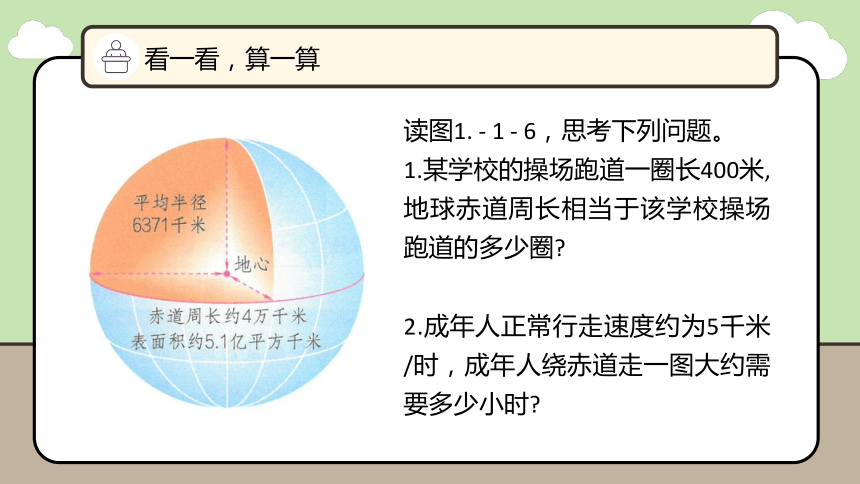 看一看，算一算

平均半径
6371千米

地心

赤道周长约4万千米
表面积约5.1亿平方千米

读图1. - 1 - 6，思考下列问题。
1.某学校的操场跑道一圈长400米,地球赤道周长相当于该学校操场跑道的多少圈?

2.成年人正常行走速度约为5千米/时，成年人绕赤道走一图大约需要多少小时?